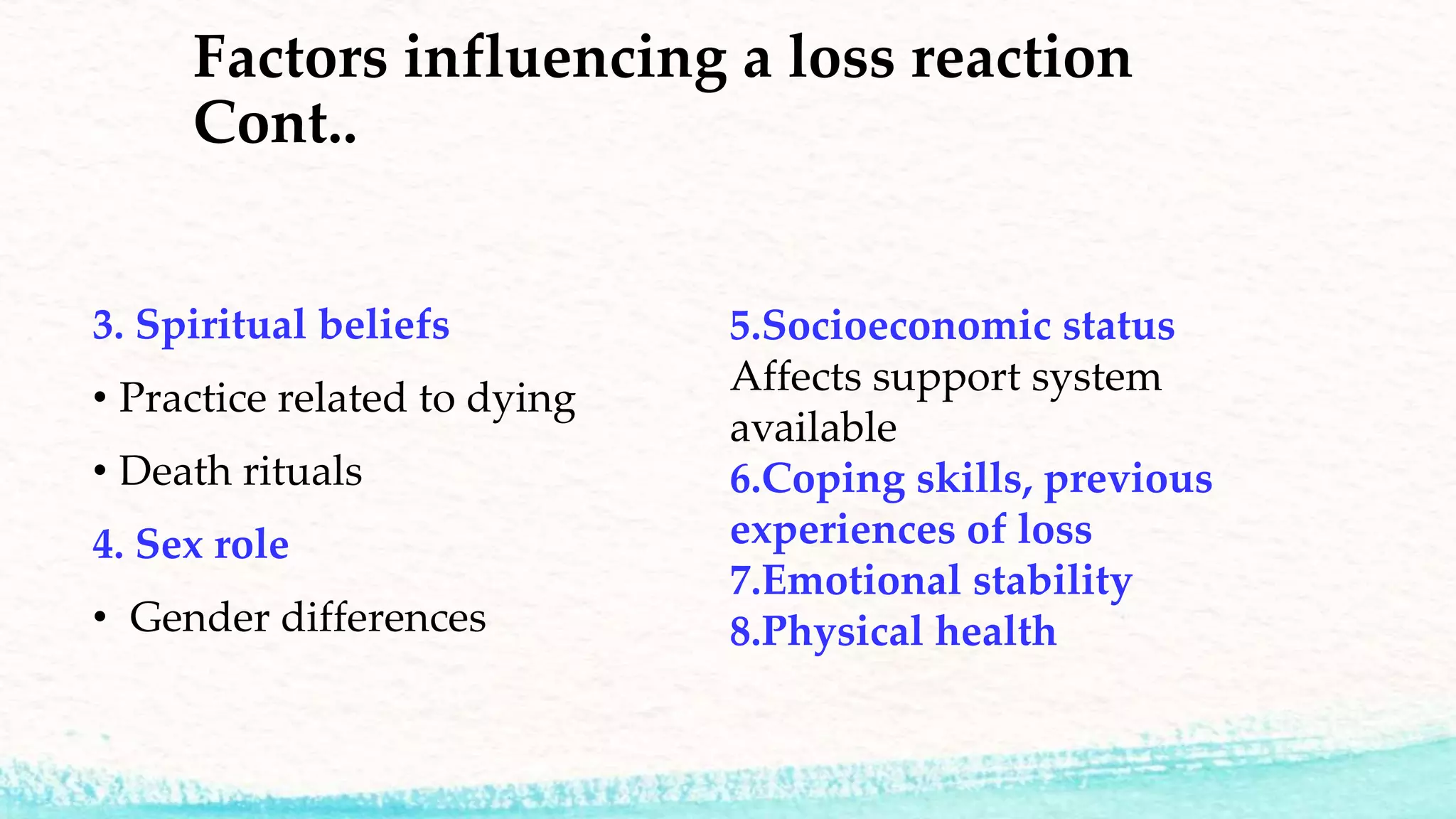 Factors influencing a loss reaction Cont..

3. Spiritual beliefs

• Practice related to dying

• Death rituals

4. Sex role

• Gender differences

5.Socioeconomic status
Affects support system available
6.Coping skills, previous experiences of loss
7.Emotional stability
8.Physical health